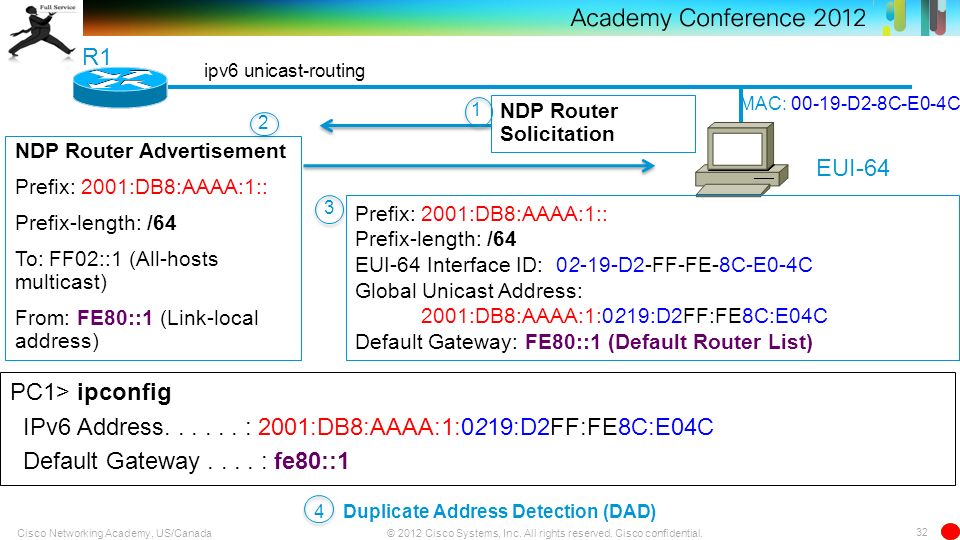 Full Service

Academy Conference 2012

R1

ipv6 unicast-routing

MAC: 00-19-D2-8C-E0-4C

1

NDP Router Solicitation

2

NDP Router Advertisement

Prefix: 2001:DB8:AAAA:1::

Prefix-length: /64

To: FF02::1 (All-hosts multicast)

From: FE80::1 (Link-local address)

EUI-64

3

Prefix: 2001:DB8:AAAA:1::
Prefix-length: /64
EUI-64 Interface ID: 02-19-D2-FF-FE-8C-E0-4C
Global Unicast Address:
2001:DB8:AAAA:1:0219:D2FF:FE8C:E04C
Default Gateway: FE80::1 (Default Router List)

PC1> ipconfig
IPv6 Address. . . . . . : 2001:DB8:AAAA:1:0219:D2FF:FE8C:E04C
Default Gateway . . . . : fe80::1

4 Duplicate Address Detection (DAD)

Cisco Networking Academy, US/Canada

© 2012 Cisco Systems, Inc. All rights reserved. Cisco confidential.

32